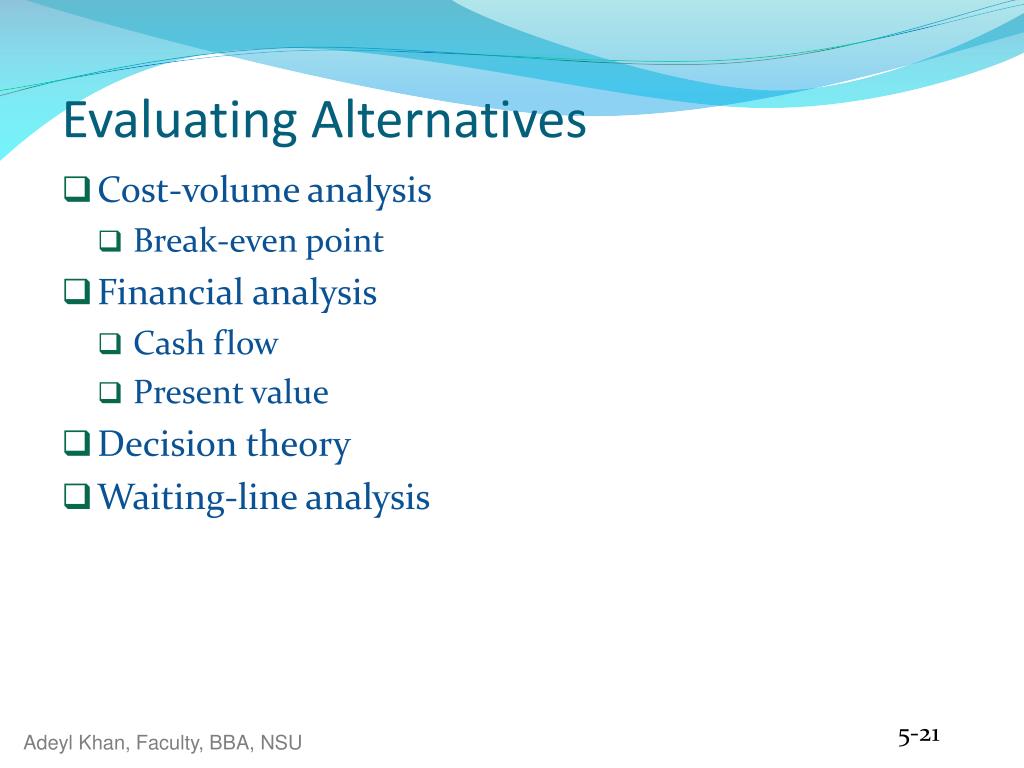 Evaluating Alternatives

❑ Cost-volume analysis
❑ Break-even point
❑ Financial analysis
❑ Cash flow
❑ Present value
❑ Decision theory
❑ Waiting-line analysis

Adeyl Khan, Faculty, BBA, NSU

5-21